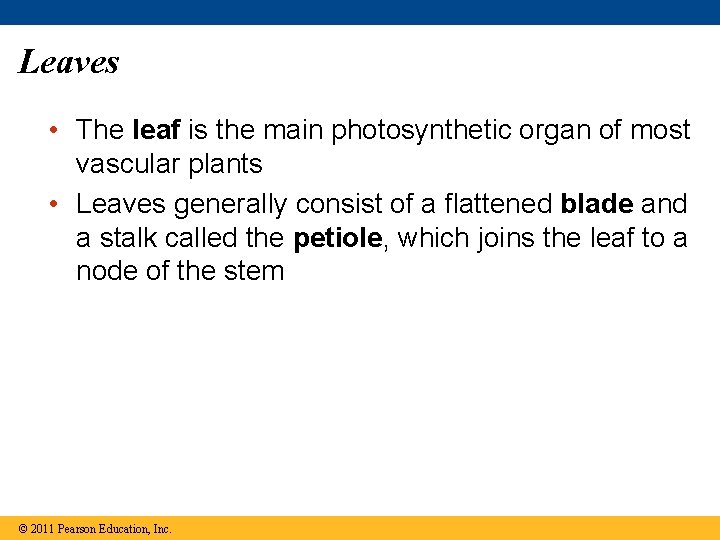 Leaves

• The leaf is the main photosynthetic organ of most vascular plants

• Leaves generally consist of a flattened blade and a stalk called the petiole, which joins the leaf to a node of the stem

© 2011 Pearson Education, Inc.